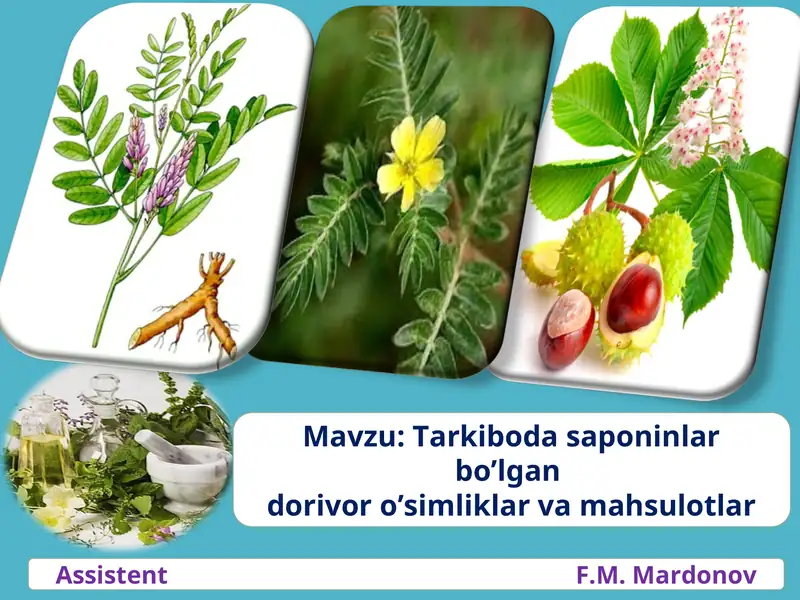 Mavzu: Tarkiboda saponinlar bo’lgan dorivor o’simliklar va mahsulotlar

Assistent F.M. Mardonov